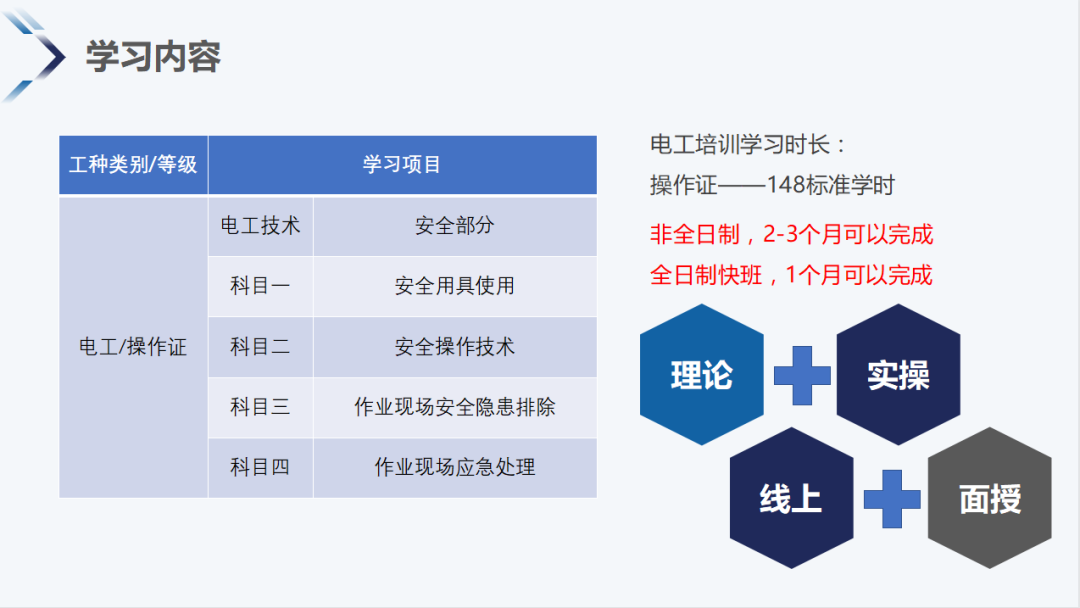 学习内容

| 工种类别/等级 | 学习项目 | |
|---|---|---|
| 电工/操作证 | 电工技术 | 安全部分 |
| | 科目一 | 安全用具使用 |
| | 科目二 | 安全操作技术 |
| | 科目三 | 作业现场安全隐患排除 |
| | 科目四 | 作业现场应急处理 |

电工培训学习时长：
操作证——148标准学时

非全日制，2-3个月可以完成
全日制快班，1个月可以完成

理论 实操
线上 面授